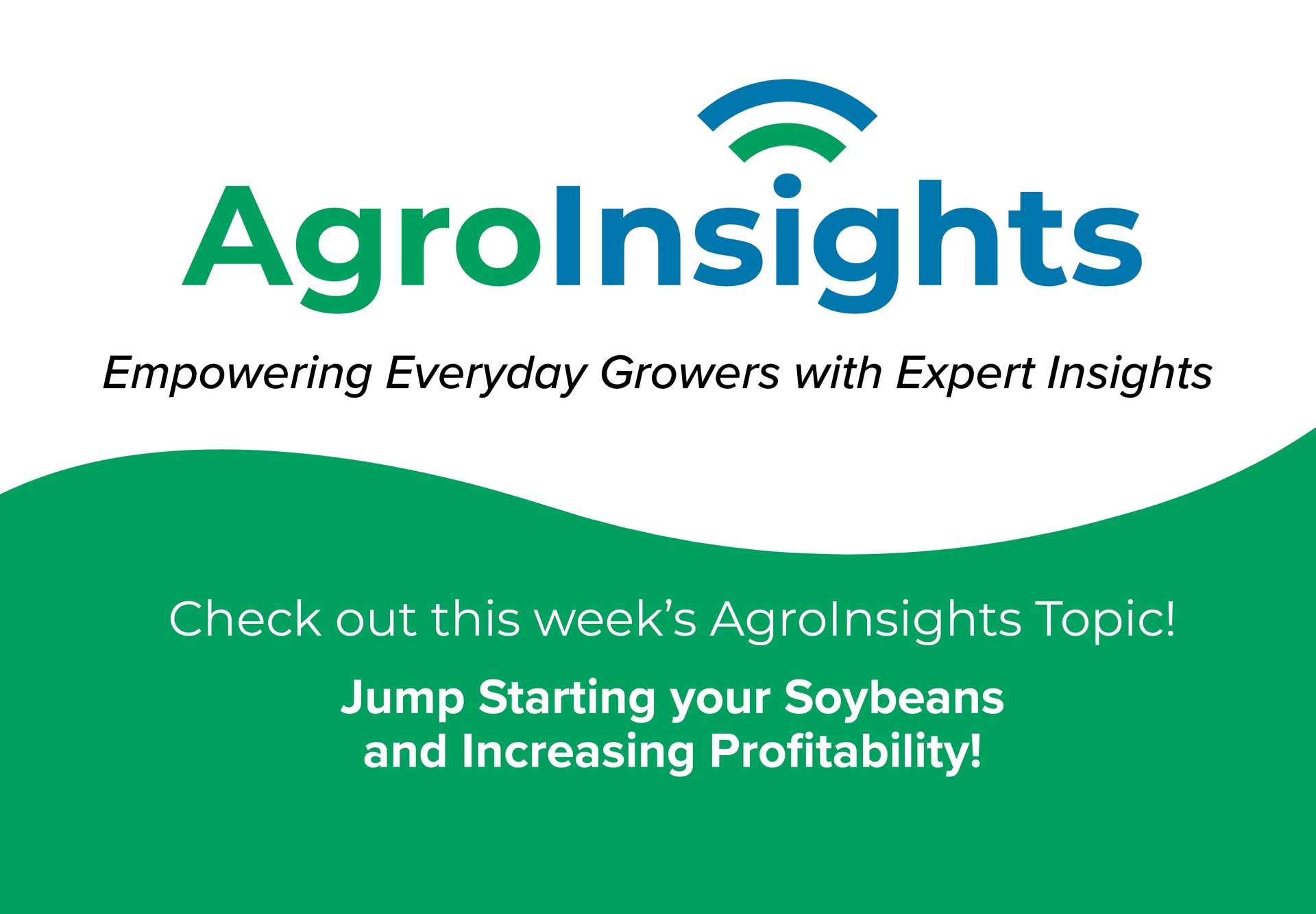 AgroInsights

Empowering Everyday Growers with Expert Insights

Check out this week's AgroInsights Topic!

Jump Starting your Soybeans and Increasing Profitability!